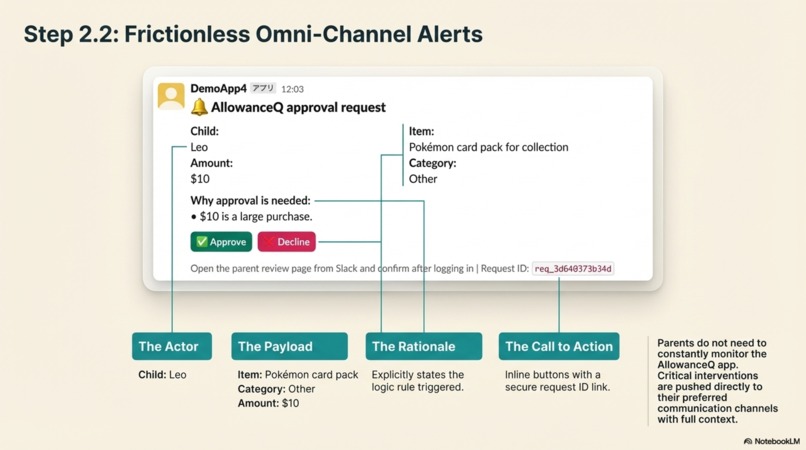 Step 2.2: Frictionless Omni-Channel Alerts

DemoApp4 アプリ 12:03

🔔 AllowanceQ approval request

Child:
Leo
Amount:
$10

Item:
Pokémon card pack for collection
Category:
Other

Why approval is needed:
• $10 is a large purchase.

✅ Approve Decline

Open the parent review page from Slack and confirm after logging in | Request ID: req_3d640373b34d

The Actor
Child: Leo

The Payload
Item: Pokémon card pack
Category: Other
Amount: $10

The Rationale
Explicitly states the logic rule triggered.

The Call to Action
Inline buttons with a secure request ID link.

Parents do not need to constantly monitor the AllowanceQ app. Critical interventions are pushed directly to their preferred communication channels with full context.

NotebookLM